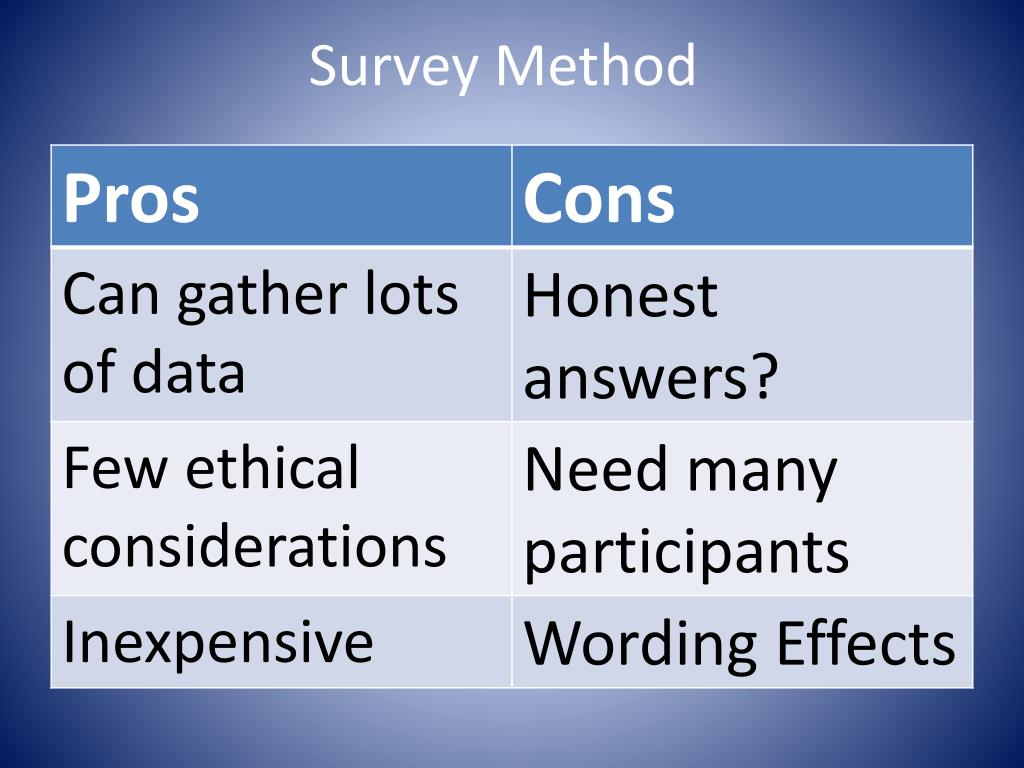 Survey Method

| Pros | Cons |
|---|---|
| Can gather lots of data | Honest answers? |
| Few ethical considerations | Need many participants |
| Inexpensive | Wording Effects |